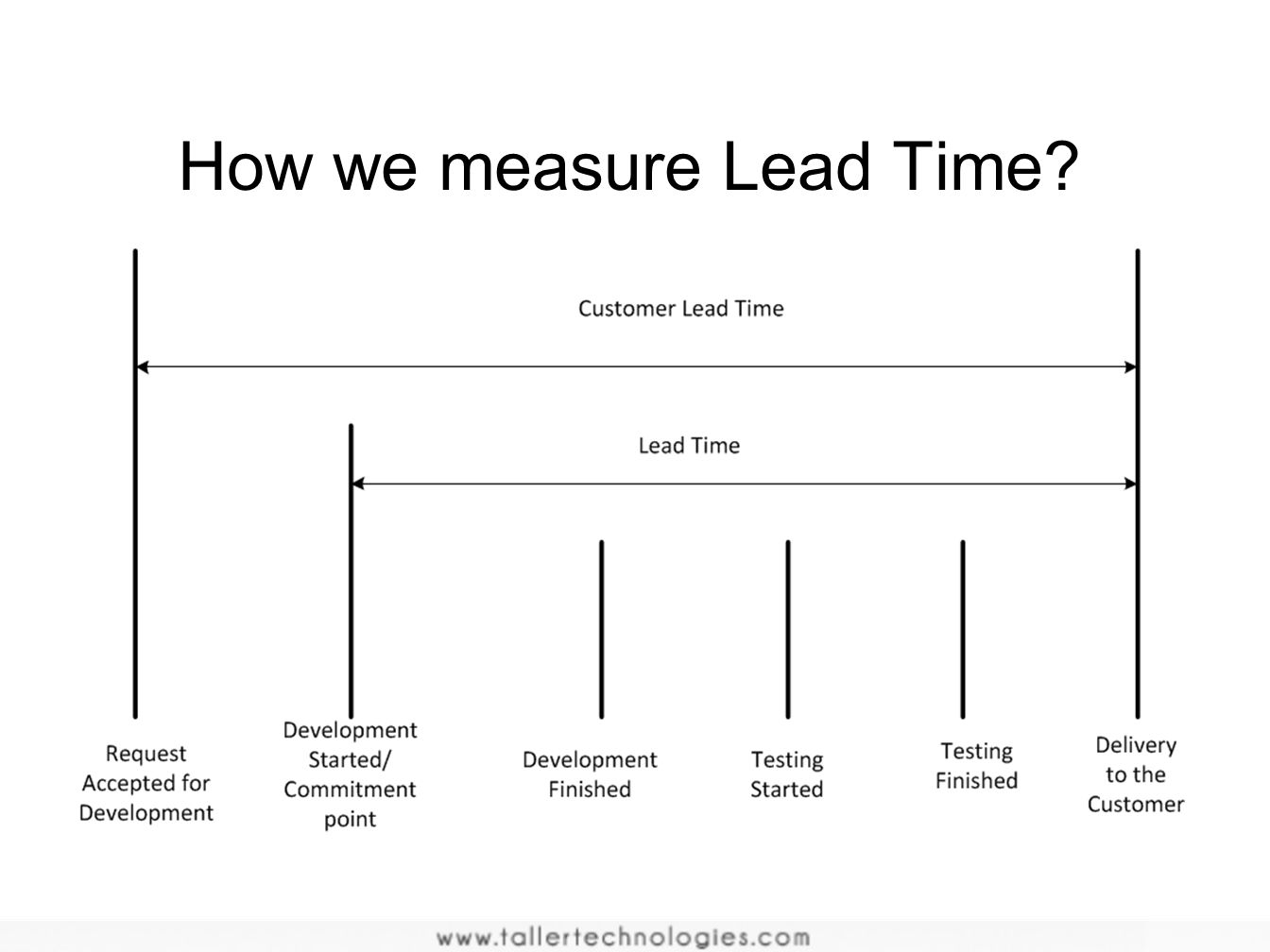 How we measure Lead Time?

Customer Lead Time

Lead Time

Request Accepted for Development

Development Started/ Commitment point

Development Finished

Testing Started

Testing Finished

Delivery to the Customer

www.tallertechnologies.com